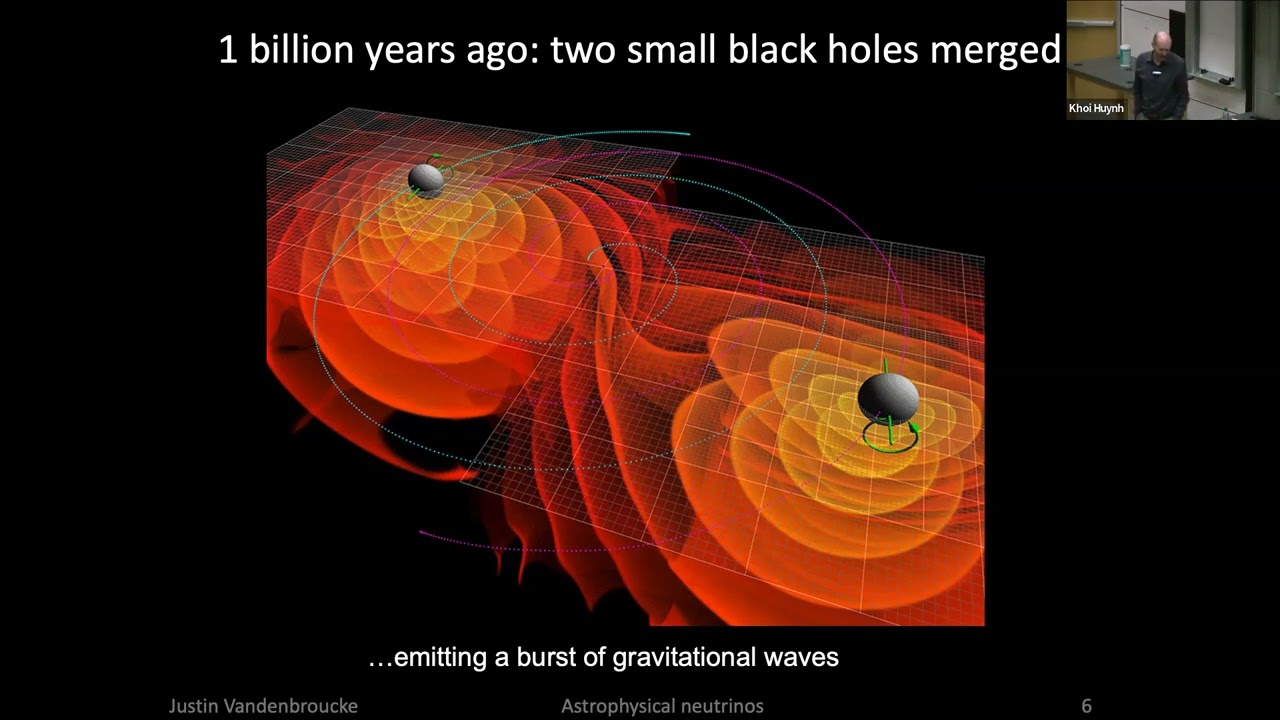 1 billion years ago: two small black holes merged

Khoi Huynh

…emitting a burst of gravitational waves

Justin Vandenbroucke

Astrophysical neutrinos

6